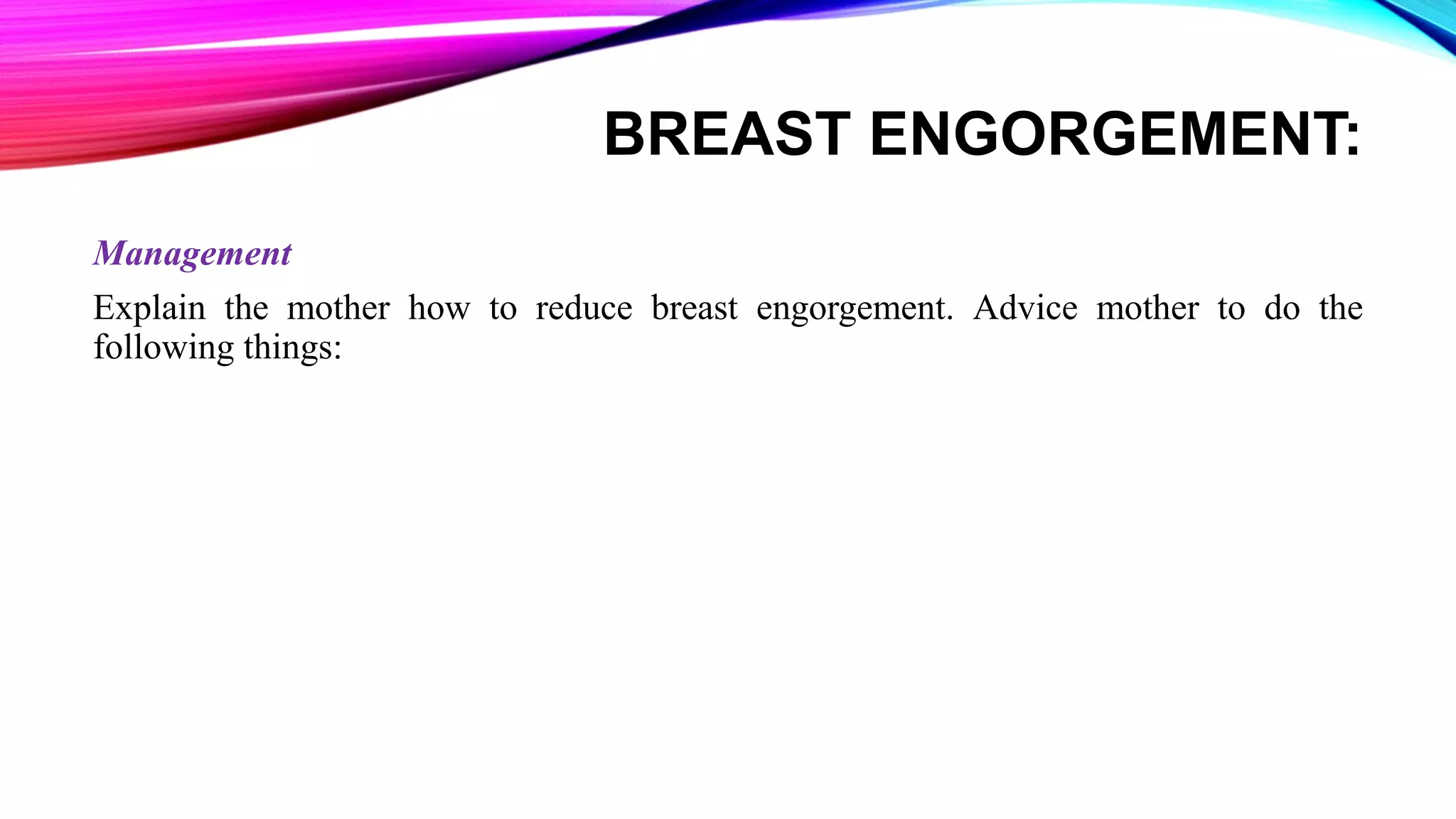 BREAST ENGORGEMENT:

Management

Explain the mother how to reduce breast engorgement. Advice mother to do the following things: